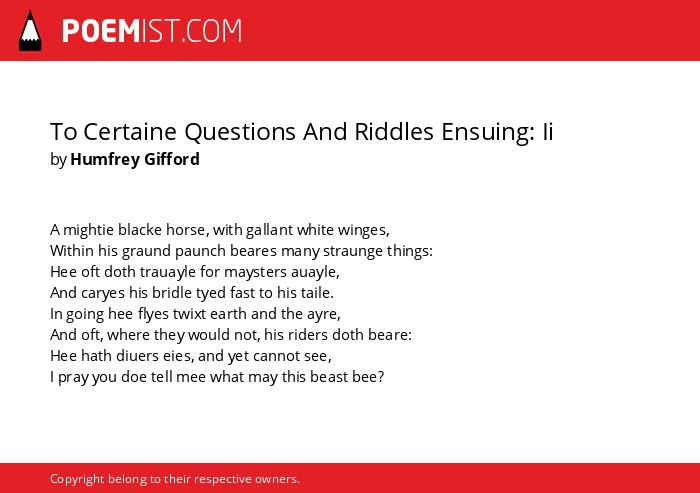 POEMIST.COM

To Certaine Questions And Riddles Ensuing: Ii
by Humfrey Gifford

A mightie blacke horse, with gallant white winges,
Within his graund paunch beares many straunge things:
Hee oft doth trauayle for maysters auayle,
And caryes his bridle tyed fast to his taile.
In going hee flyes twixt earth and the ayre,
And oft, where they would not, his riders doth beare:
Hee hath diuers eies, and yet cannot see,
I pray you doe tell mee what may this beast bee?

Copyright belong to their respective owners.